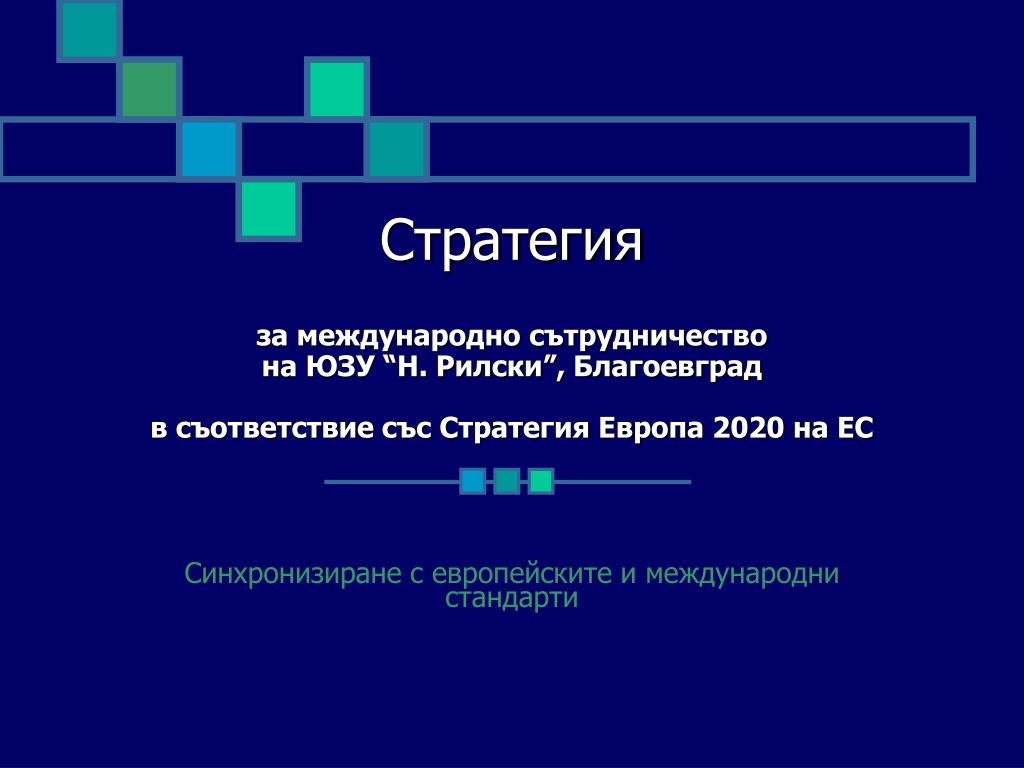 Стратегия

за международно сътрудничество
на ЮЗУ “Н. Рилски”, Благоевград

в съответствие със Стратегия Европа 2020 на ЕС

Синхронизиране с европейските и международни стандарти